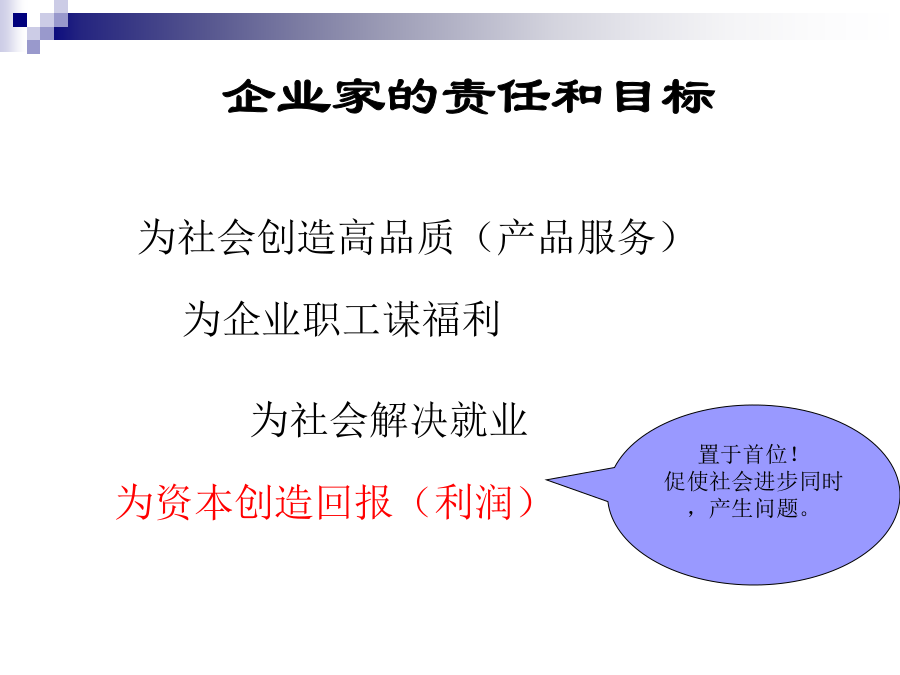 企业家的责任和目标

为社会创造高品质（产品服务）

为企业职工谋福利

为社会解决就业

为资本创造回报（利润）

置于首位！
促使社会进步同时，产生问题。